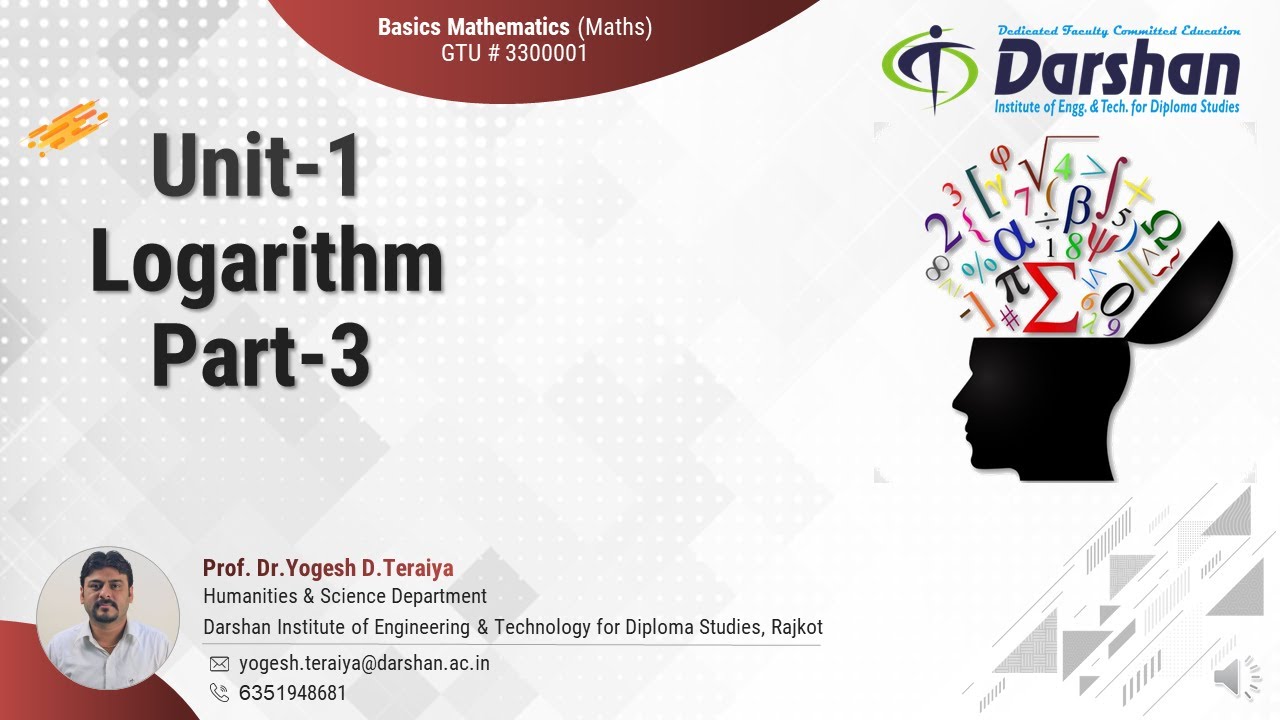 Basics Mathematics (Maths)
GTU # 3300001

Dedicated Faculty Committed Education
Darshan
Institute of Engg. & Tech. for Diploma Studies

Unit-1
Logarithm
Part-3

Prof. Dr.Yogesh D.Teraiya
Humanities & Science Department
Darshan Institute of Engineering & Technology for Diploma Studies, Rajkot

yogesh.teraiya@darshan.ac.in
6351948681